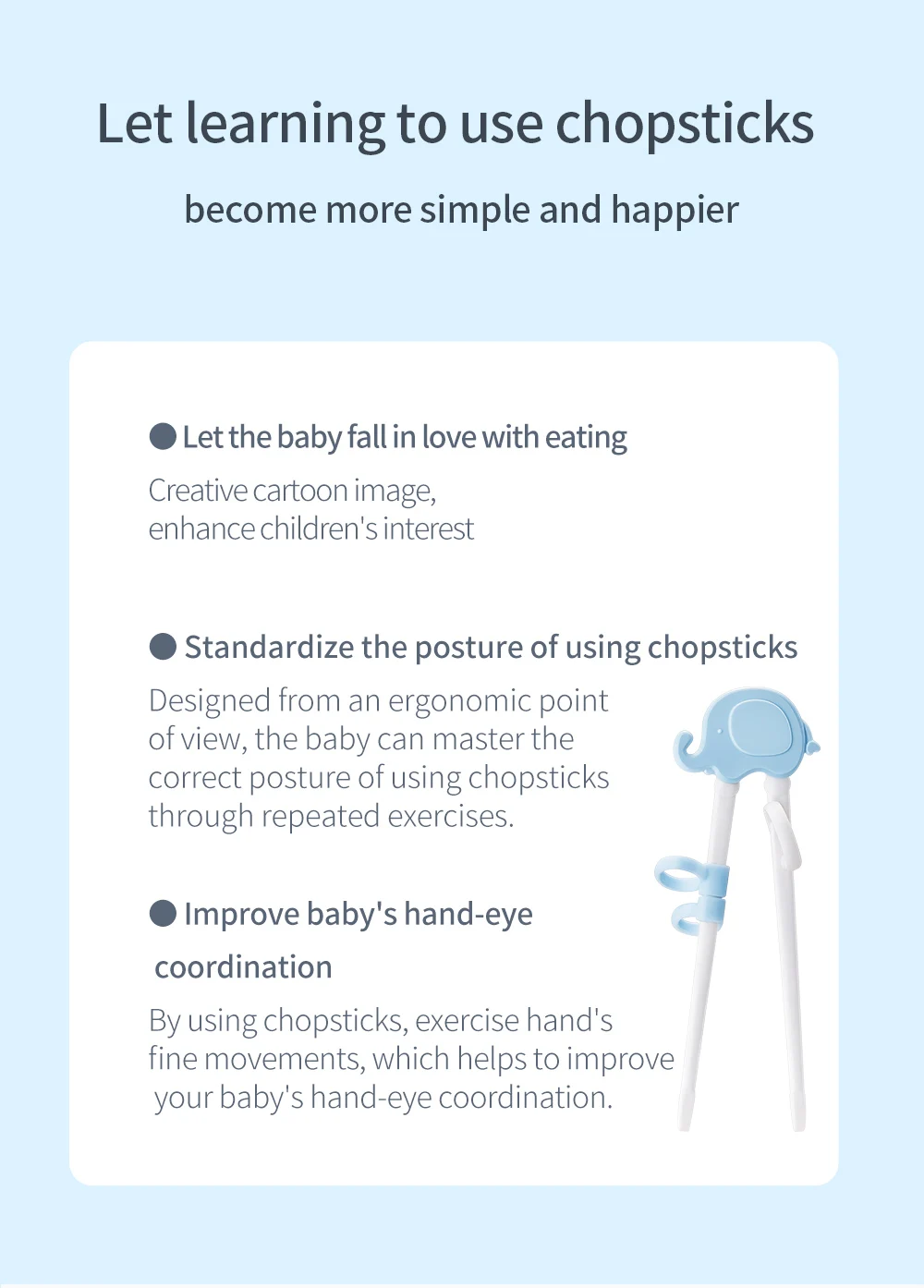 Let learning to use chopsticks

become more simple and happier

● Let the baby fall in love with eating

Creative cartoon image, enhance children's interest

● Standardize the posture of using chopsticks

Designed from an ergonomic point of view, the baby can master the correct posture of using chopsticks through repeated exercises.

● Improve baby's hand-eye coordination

By using chopsticks, exercise hand's fine movements, which helps to improve your baby's hand-eye coordination.